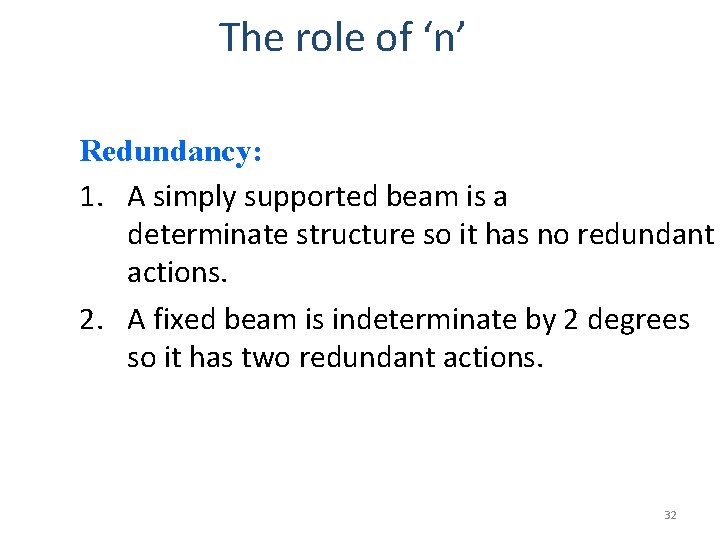 The role of ‘n’

Redundancy:

1. A simply supported beam is a determinate structure so it has no redundant actions.

2. A fixed beam is indeterminate by 2 degrees so it has two redundant actions.

32